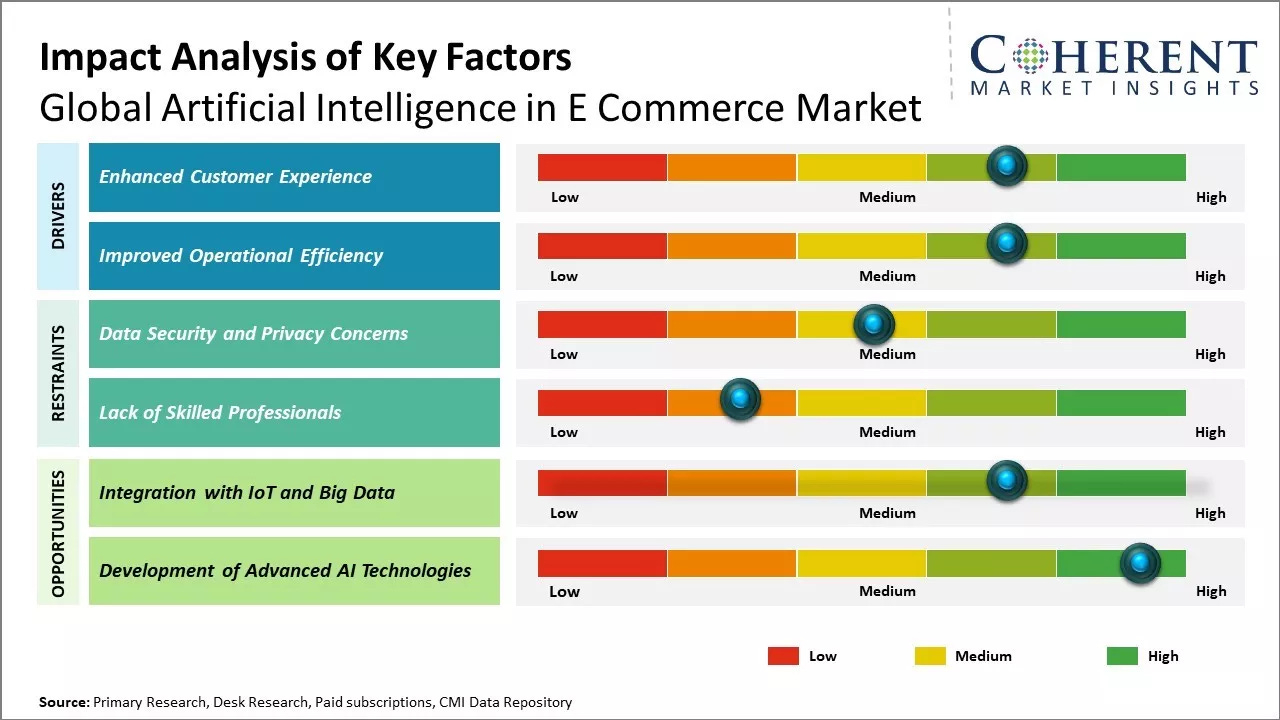 Impact Analysis of Key Factors
Global Artificial Intelligence in E Commerce Market

COHERENT
MARKET INSIGHTS

DRIVERS

Enhanced Customer Experience
Low Medium High

Improved Operational Efficiency
Low Medium High

RESTRAINTS

Data Security and Privacy Concerns
Low Medium High

Lack of Skilled Professionals
Low Medium High

OPPORTUNITIES

Integration with IoT and Big Data
Low Medium High

Development of Advanced AI Technologies
Low Medium High

Low Medium High

Source: Primary Research, Desk Research, Paid subscriptions, CMI Data Repository